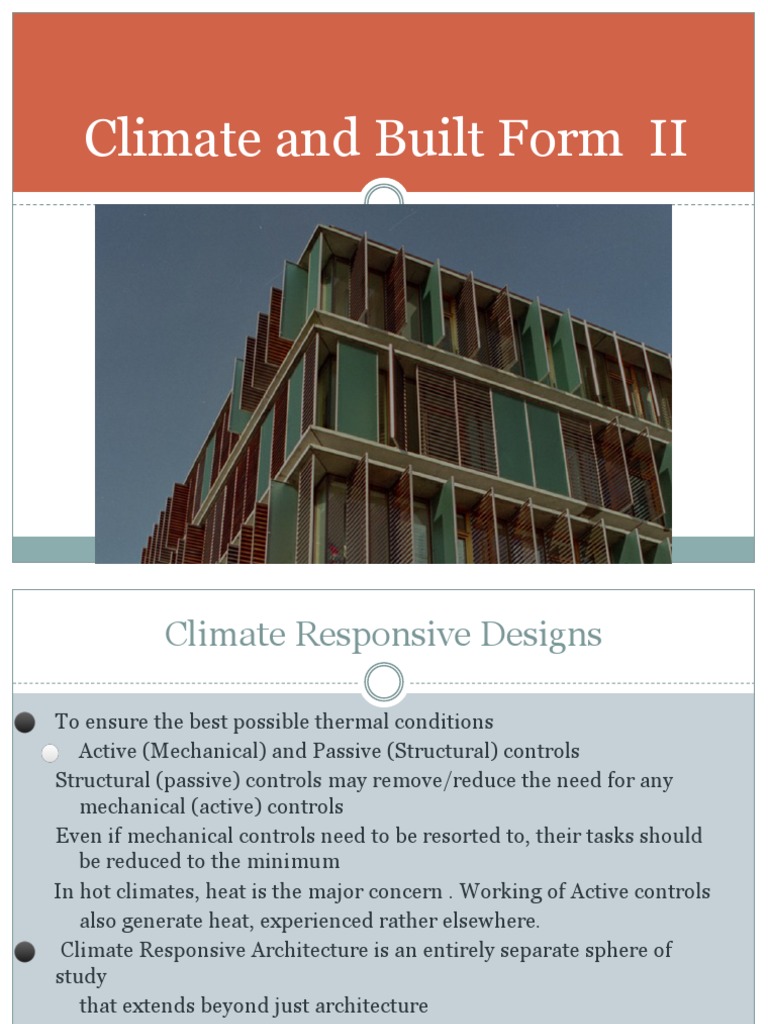 Climate and Built Form II

Climate Responsive Designs

To ensure the best possible thermal conditions

Active (Mechanical) and Passive (Structural) controls

Structural (passive) controls may remove/reduce the need for any mechanical (active) controls

Even if mechanical controls need to be resorted to, their tasks should be reduced to the minimum

In hot climates, heat is the major concern . Working of Active controls also generate heat, experienced rather elsewhere.

Climate Responsive Architecture is an entirely separate sphere of study

that extends beyond just architecture